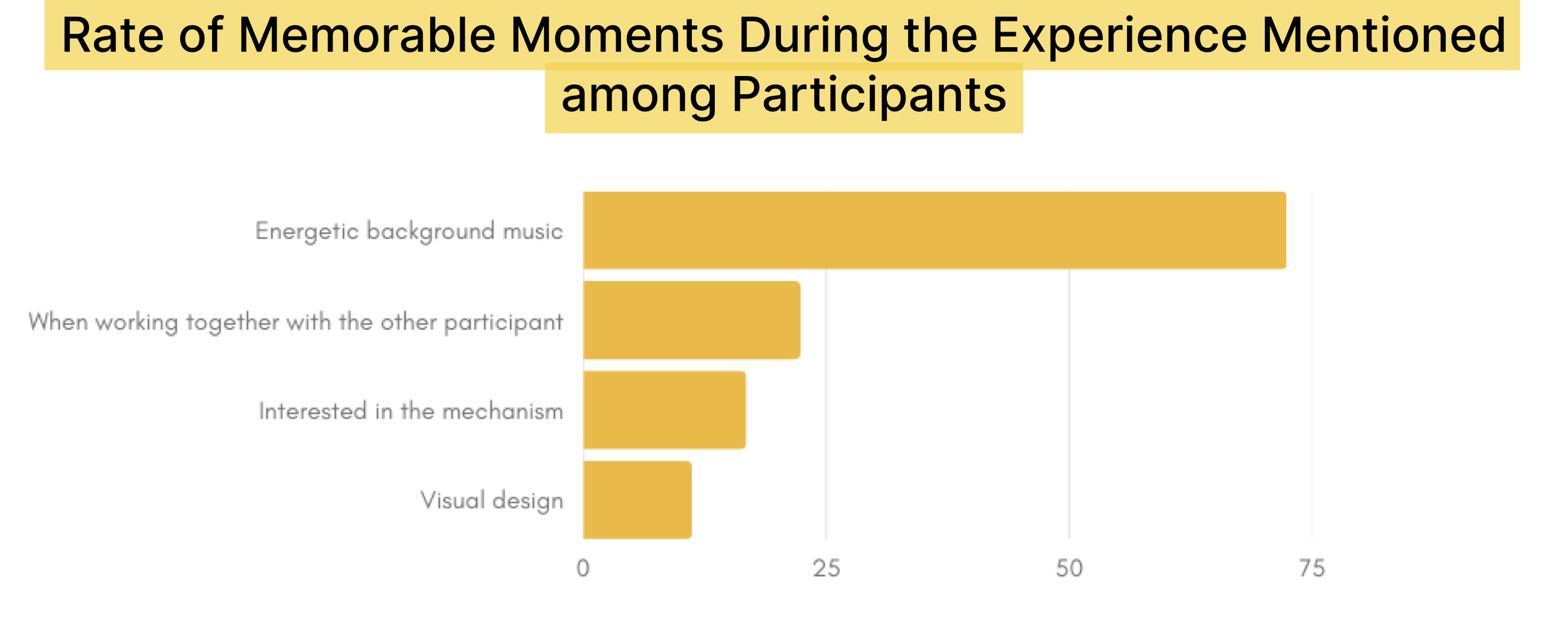 Rate of Memorable Moments During the Experience Mentioned among Participants

Energetic background music

When working together with the other participant

Interested in the mechanism

Visual design

0
25
50
75